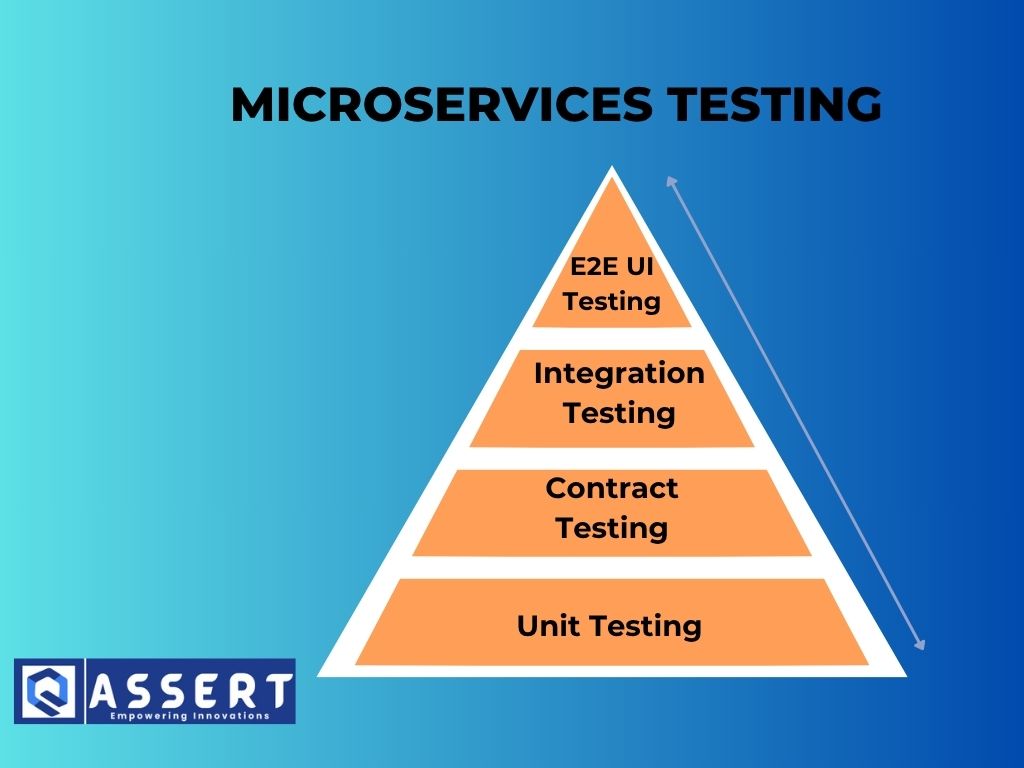 MICROSERVICES TESTING

E2E UI Testing

Integration Testing

Contract Testing

Unit Testing

ASSERT
Empowering Innovations